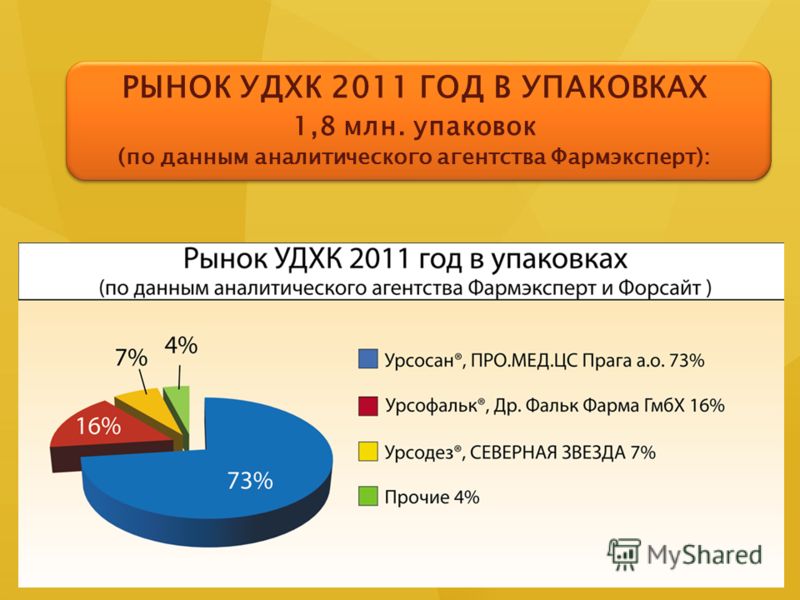 РЫНОК УДХК 2011 ГОД В УПАКОВКАХ
1,8 млн. упаковок
(по данным аналитического агентства Фармэксперт):

Рынок УДХК 2011 год в упаковках
(по данным аналитического агентства Фармэксперт и Форсайт )

7%
4%
16%
73%

Урсосан®, ПРО.МЕД.ЦС Прага а.о. 73%
Урсофальк®, Др. Фальк Фарма ГмбХ 16%
Урсодез®, СЕВЕРНАЯ ЗВЕЗДА 7%
Прочие 4%

MyShared